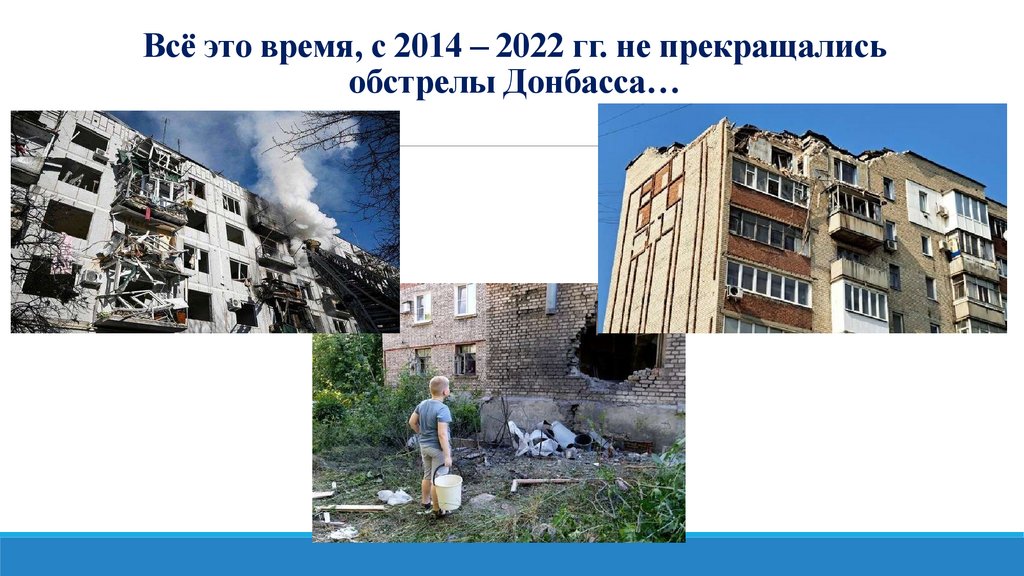 Всё это время, с 2014 – 2022 гг. не прекращались обстрелы Донбасса…